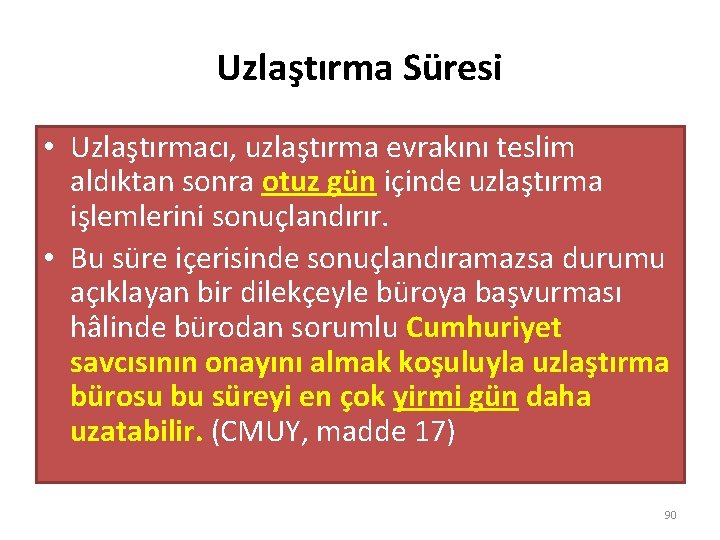 Uzlaştırma Süresi

• Uzlaştırmacı, uzlaştırma evrakını teslim aldıktan sonra otuz gün içinde uzlaştırma işlemlerini sonuçlandırır.

• Bu süre içerisinde sonuçlandıramazsa durumu açıklayan bir dilekçeyle büroya başvurması hâlinde bürodan sorumlu Cumhuriyet savcısının onayını almak koşuluyla uzlaştırma bürosu bu süreyi en çok yirmi gün daha uzatabilir. (CMUY, madde 17)

90